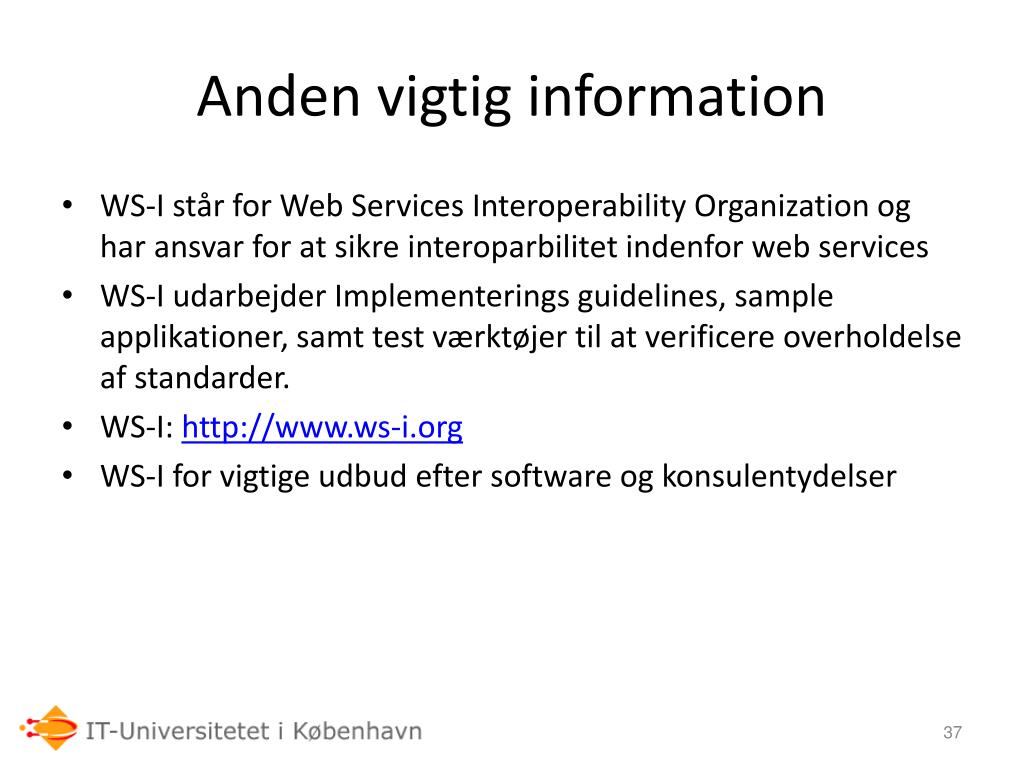 Anden vigtig information

• WS-I står for Web Services Interoperability Organization og har ansvar for at sikre interoparbilitet indenfor web services
• WS-I udarbejder Implementerings guidelines, sample applikationer, samt test værktøjer til at verificere overholdelse af standarder.
• WS-I: http://www.ws-i.org
• WS-I for vigtige udbud efter software og konsulentydelser

IT-Universitetet i København

37